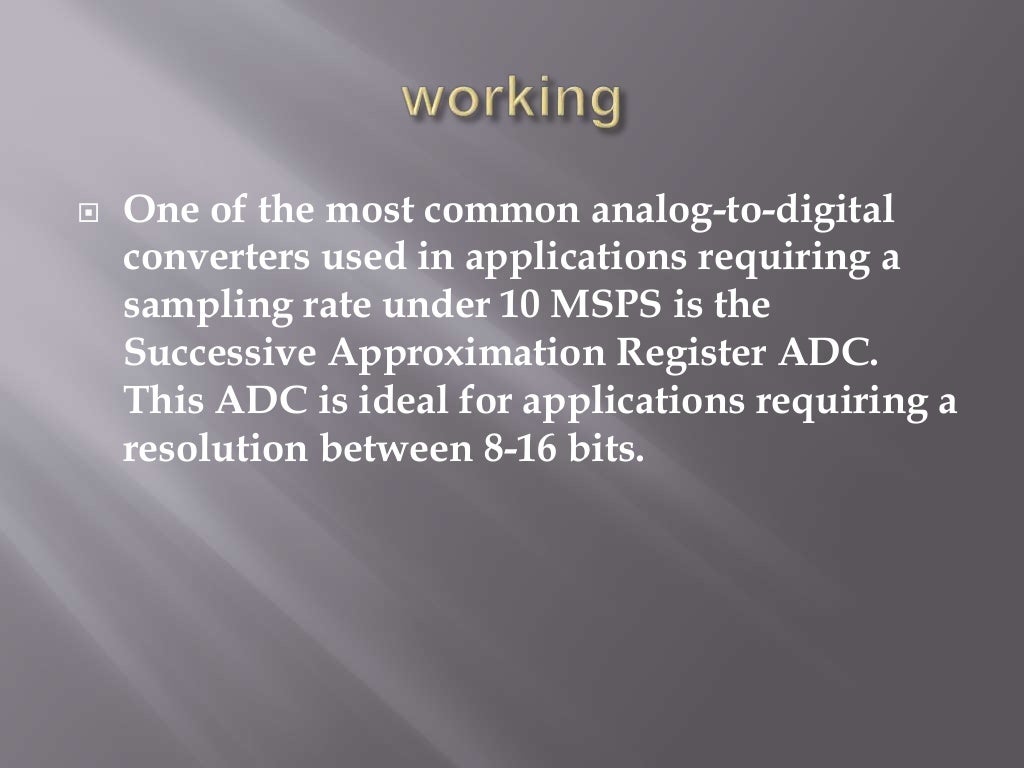 working

One of the most common analog-to-digital converters used in applications requiring a sampling rate under 10 MSPS is the Successive Approximation Register ADC. This ADC is ideal for applications requiring a resolution between 8-16 bits.